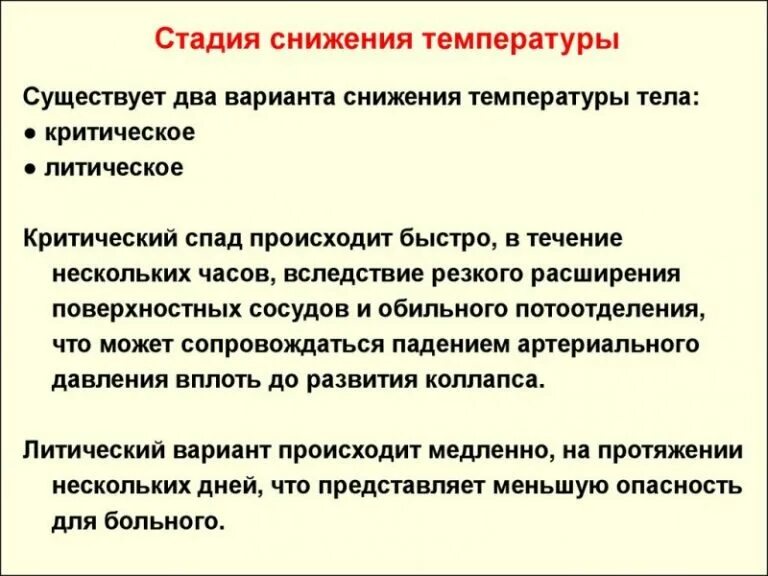 Стадия снижения температуры

Существует два варианта снижения температуры тела:
● критическое
● литическое

Критический спад происходит быстро, в течение нескольких часов, вследствие резкого расширения поверхностных сосудов и обильного потоотделения, что может сопровождаться падением артериального давления вплоть до развития коллапса.

Литический вариант происходит медленно, на протяжении нескольких дней, что представляет меньшую опасность для больного.